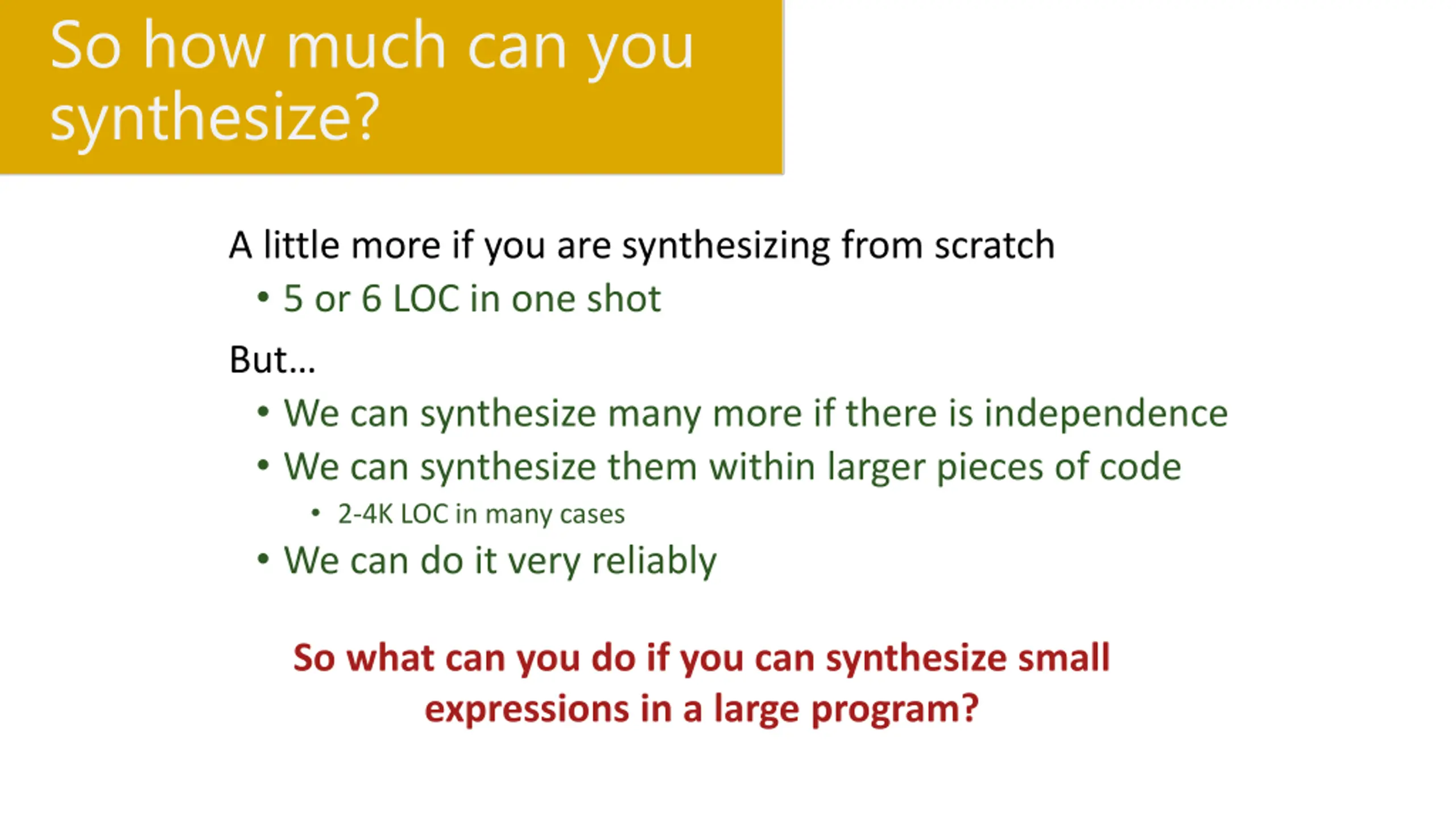 So how much can you synthesize?

A little more if you are synthesizing from scratch
• 5 or 6 LOC in one shot

But…
• We can synthesize many more if there is independence
• We can synthesize them within larger pieces of code
  • 2-4K LOC in many cases
• We can do it very reliably

So what can you do if you can synthesize small expressions in a large program?